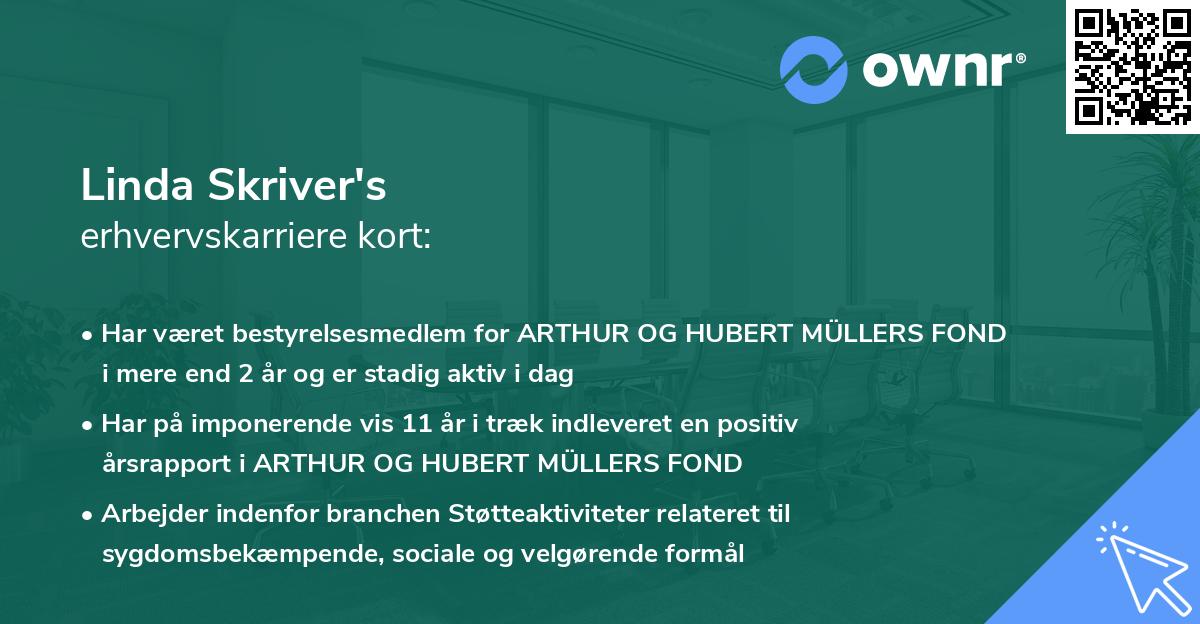 ownr®

Linda Skriver's
erhvervskarriere kort:

• Har været bestyrelsesmedlem for ARTHUR OG HUBERT MÜLLERS FOND i mere end 2 år og er stadig aktiv i dag

• Har på imponerende vis 11 år i træk indleveret en positiv årsrapport i ARTHUR OG HUBERT MÜLLERS FOND

• Arbejder indenfor branchen Støtteaktiviteter relateret til sygdomsbekæmpende, sociale og velgørende formål